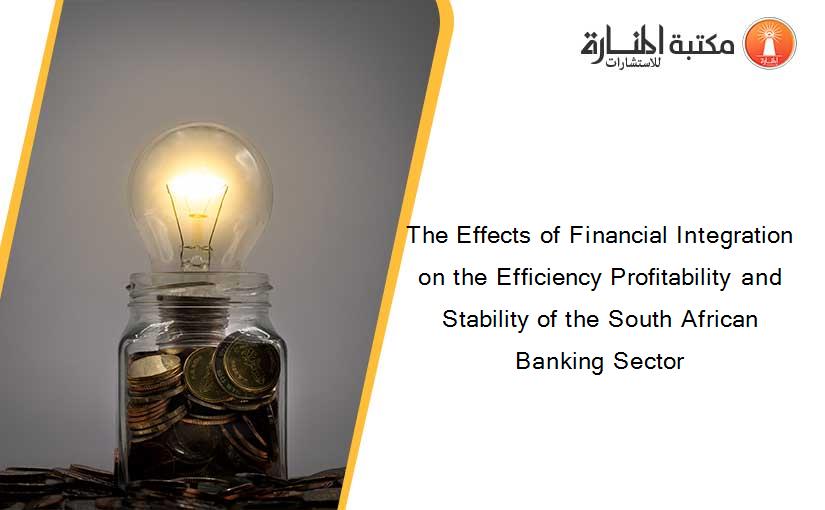 مكتبة المنارة للاستشارات

The Effects of Financial Integration on the Efficiency Profitability and Stability of the South African Banking Sector